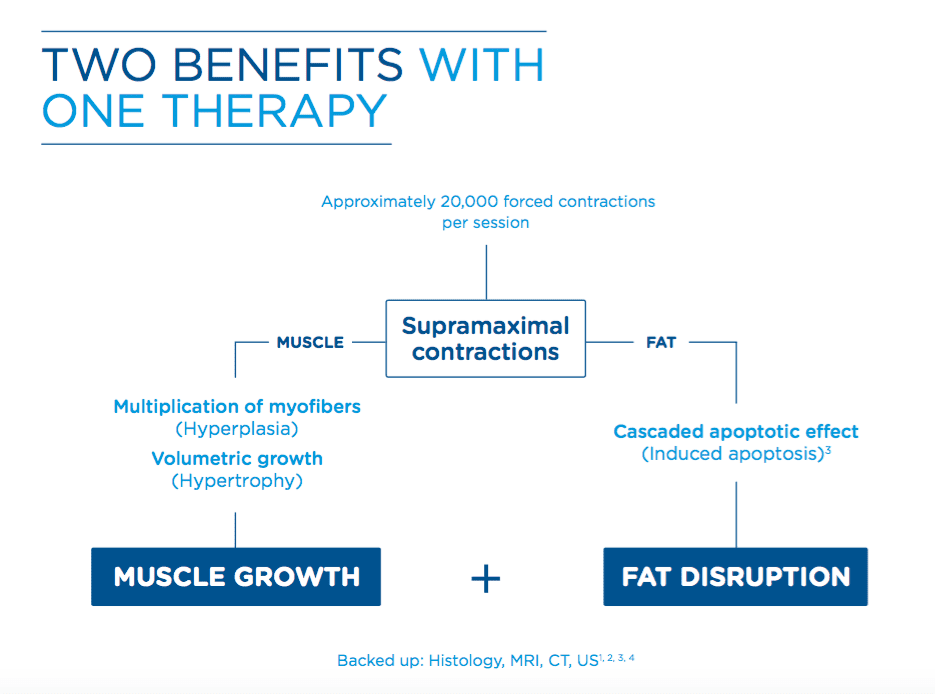 TWO BENEFITS WITH ONE THERAPY

Approximately 20,000 forced contractions per session

Supramaximal contractions

MUSCLE

FAT

Multiplication of myofibers
(Hyperplasia)

Volumetric growth
(Hypertrophy)

Cascaded apoptotic effect
(Induced apoptosis)$^{3}$

MUSCLE GROWTH

+

FAT DISRUPTION

Backed up: Histology, MRI, CT, US$^{1, 2, 3, 4}$